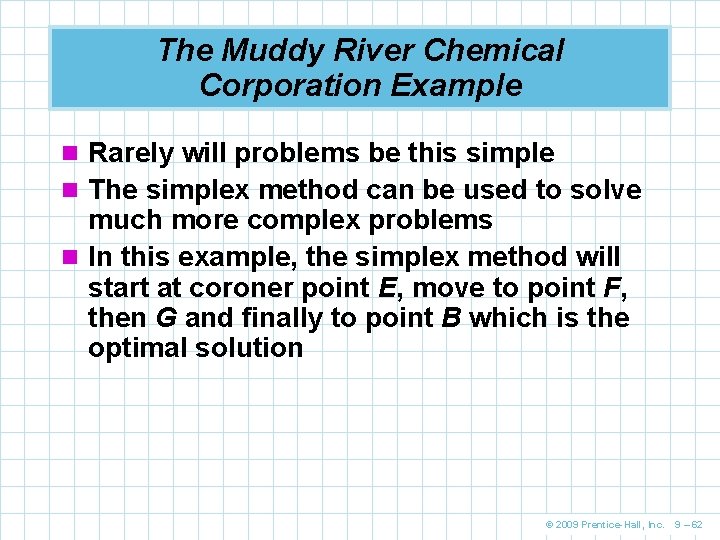 The Muddy River Chemical Corporation Example

Rarely will problems be this simple

The simplex method can be used to solve much more complex problems

In this example, the simplex method will start at coroner point E, move to point F, then G and finally to point B which is the optimal solution

© 2009 Prentice-Hall, Inc. 9 – 62